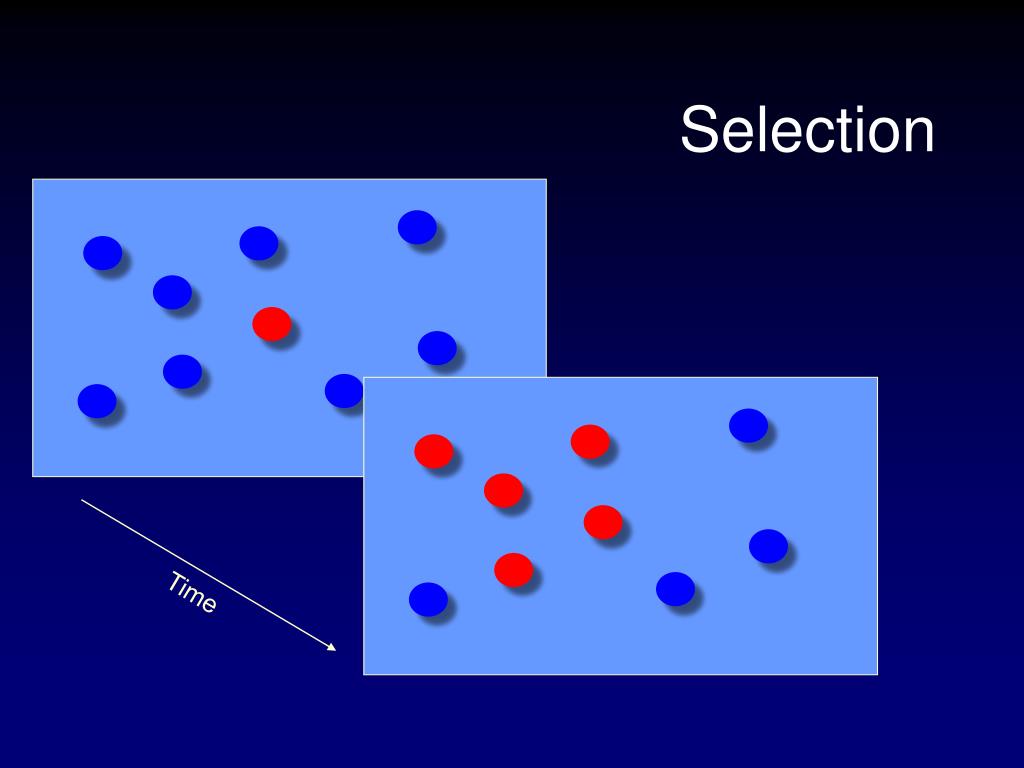 Selection

Time